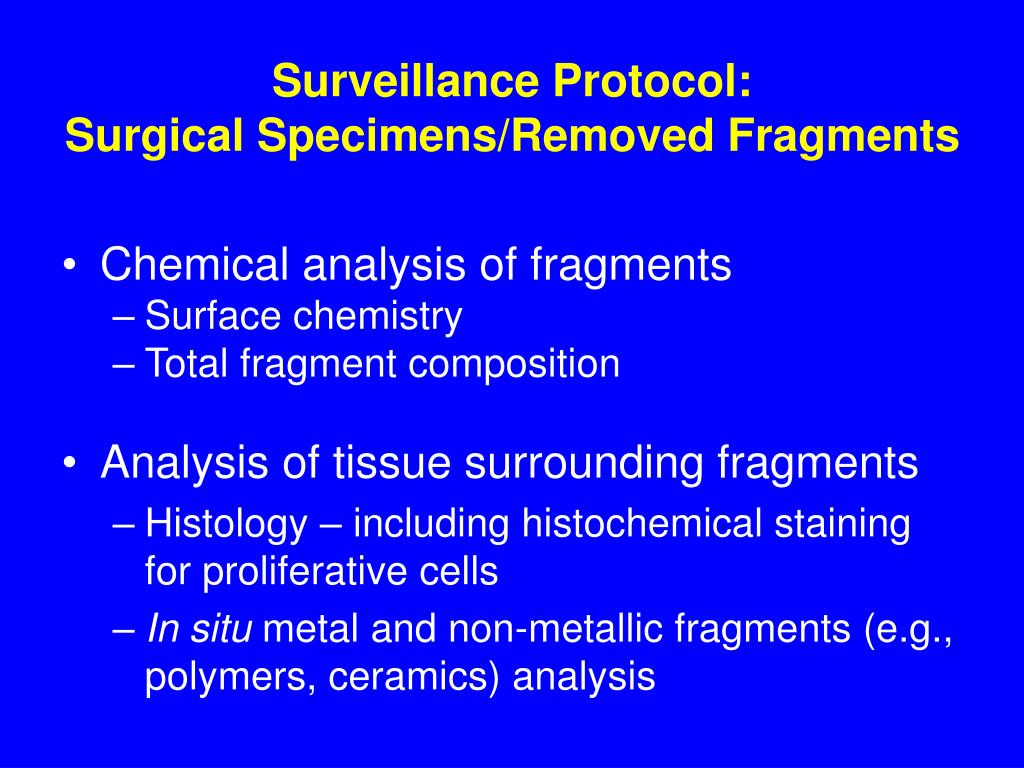 Surveillance Protocol:
Surgical Specimens/Removed Fragments

• Chemical analysis of fragments
– Surface chemistry
– Total fragment composition

• Analysis of tissue surrounding fragments
– Histology – including histochemical staining for proliferative cells
– In situ metal and non-metallic fragments (e.g., polymers, ceramics) analysis